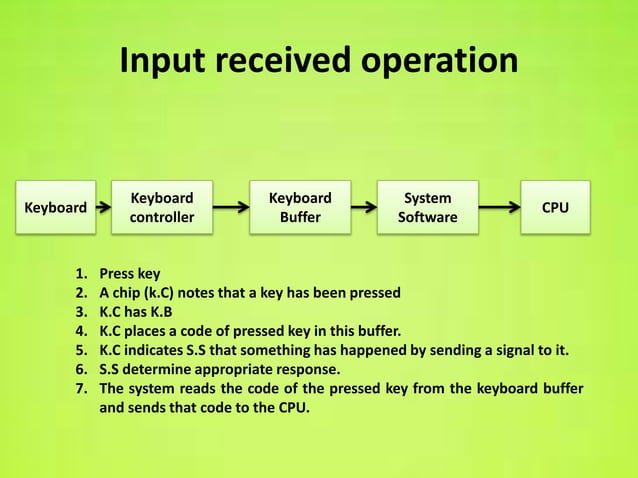 Input received operation

Keyboard

Keyboard controller

Keyboard Buffer

System Software

CPU

1. Press key
2. A chip (k.C) notes that a key has been pressed
3. K.C has K.B
4. K.C places a code of pressed key in this buffer.
5. K.C indicates S.S that something has happened by sending a signal to it.
6. S.S determine appropriate response.
7. The system reads the code of the pressed key from the keyboard buffer and sends that code to the CPU.